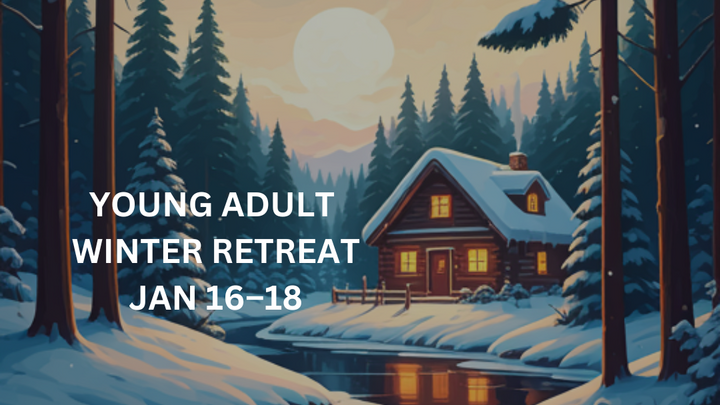 YOUNG ADULT
WINTER RETREAT
JAN 16–18